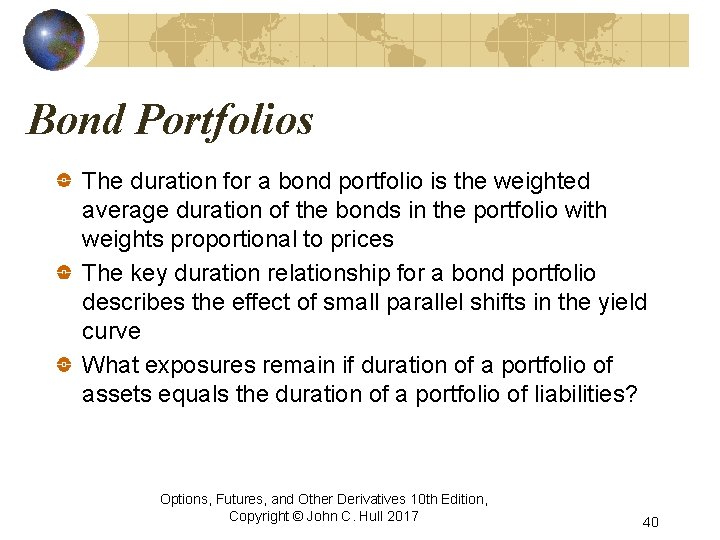 Bond Portfolios

The duration for a bond portfolio is the weighted average duration of the bonds in the portfolio with weights proportional to prices

The key duration relationship for a bond portfolio describes the effect of small parallel shifts in the yield curve

What exposures remain if duration of a portfolio of assets equals the duration of a portfolio of liabilities?

Options, Futures, and Other Derivatives 10th Edition, Copyright © John C. Hull 2017

40